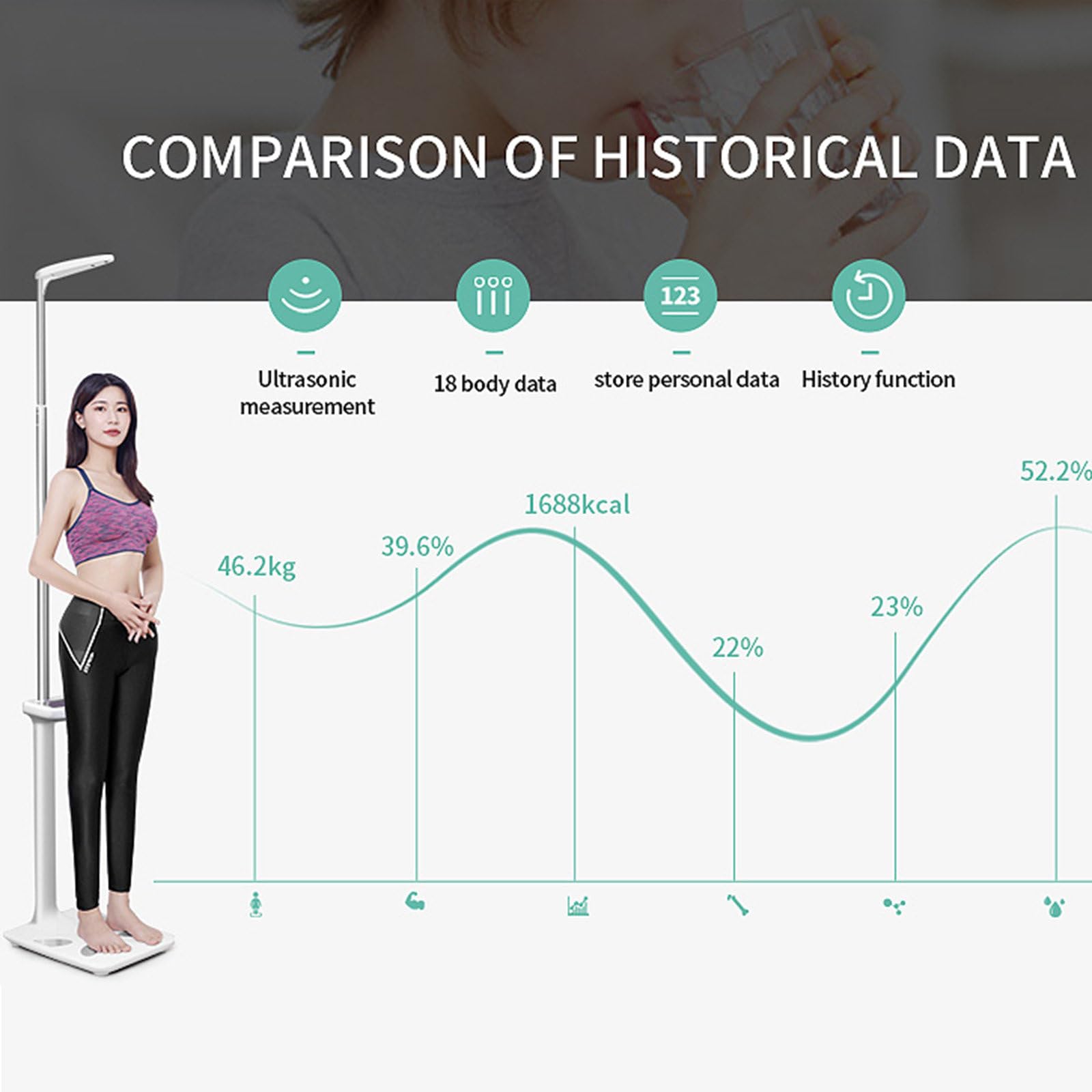 COMPARISON OF HISTORICAL DATA

123

Ultrasonic measurement

18 body data

store personal data

History function

46.2kg

39.6%

1688kcal

22%

23%

52.2%